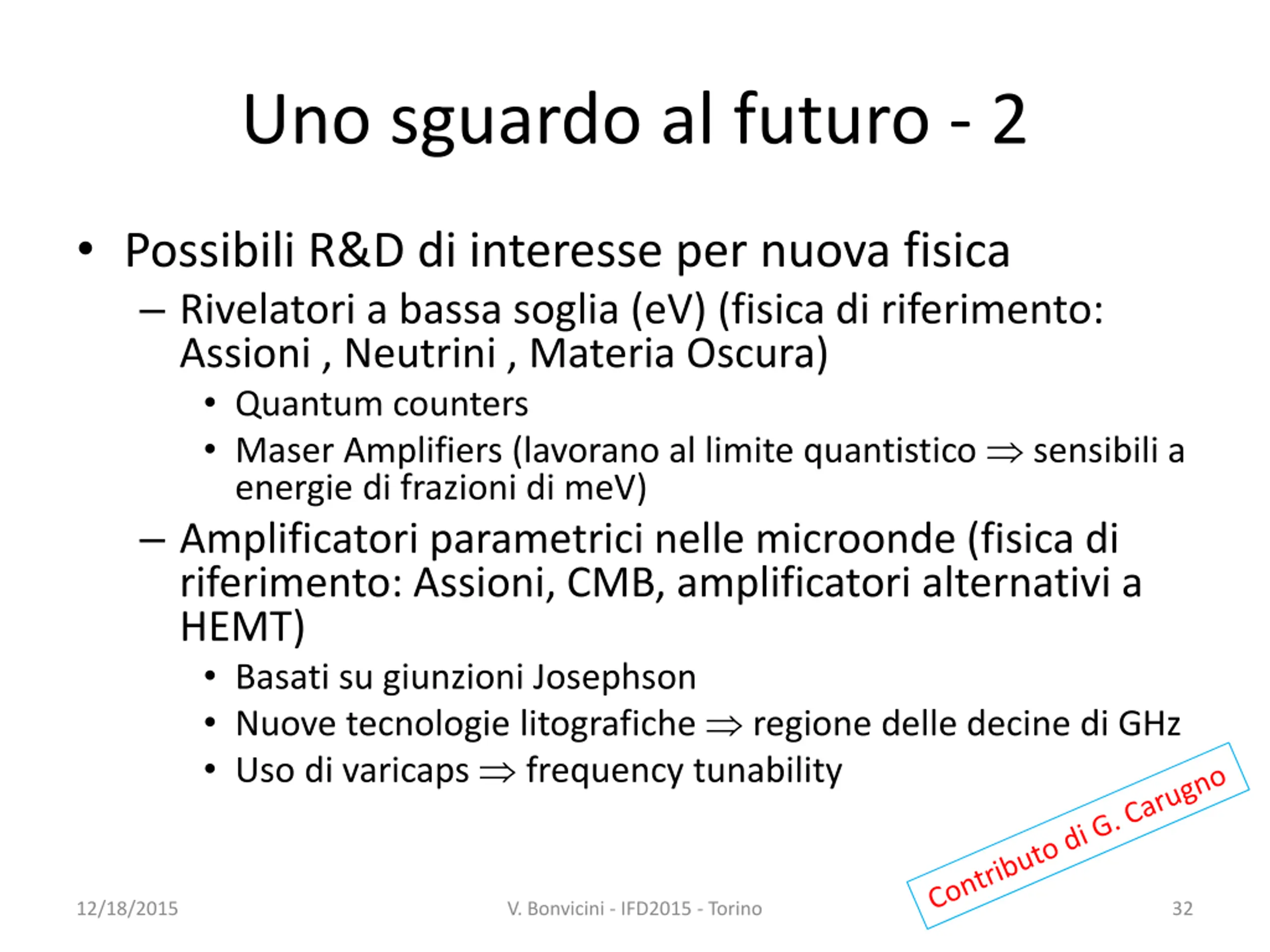 Uno sguardo al futuro - 2

• Possibili R&D di interesse per nuova fisica
  – Rivelatori a bassa soglia (eV) (fisica di riferimento: Assioni , Neutrini , Materia Oscura)
    • Quantum counters
    • Maser Amplifiers (lavorano al limite quantistico $\Rightarrow$ sensibili a energie di frazioni di meV)
  – Amplificatori parametrici nelle microonde (fisica di riferimento: Assioni, CMB, amplificatori alternativi a HEMT)
    • Basati su giunzioni Josephson
    • Nuove tecnologie litografiche $\Rightarrow$ regione delle decine di GHz
    • Uso di varicaps $\Rightarrow$ frequency tunability

Contributo di G. Carugno

12/18/2015 V. Bonvicini - IFD2015 - Torino 32